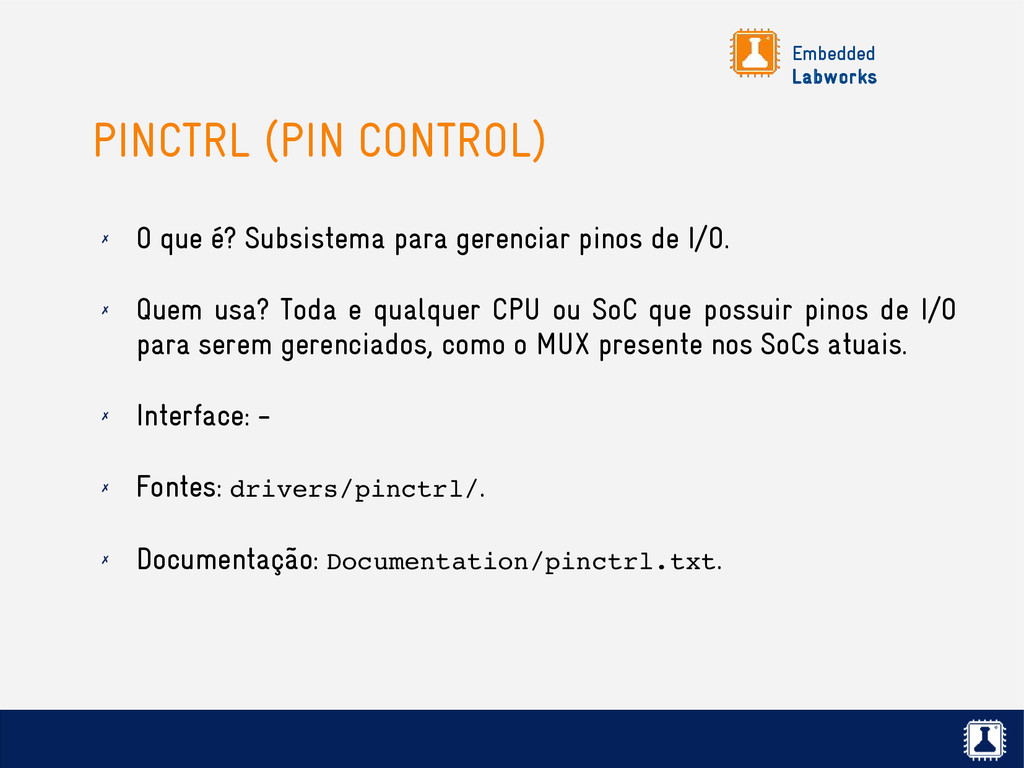 Embedded
Labworks

PINCTRL (PIN CONTROL)

✗ O que é? Subsistema para gerenciar pinos de I/O.

✗ Quem usa? Toda e qualquer CPU ou SoC que possuir pinos de I/O para serem gerenciados, como o MUX presente nos SoCs atuais.

✗ Interface: -

✗ Fontes: drivers/pinctrl/.

✗ Documentação: Documentation/pinctrl.txt.